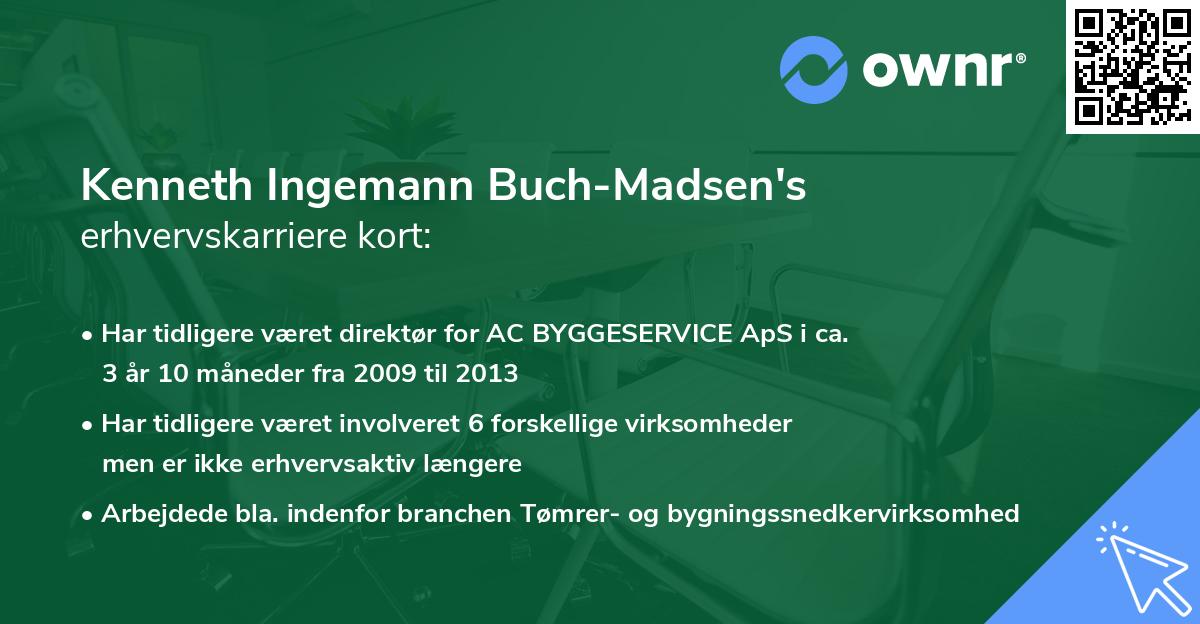 ownr®

Kenneth Ingemann Buch-Madsen's erhvervskarriere kort:

• Har tidligere været direktør for AC BYGGESERVICE ApS i ca. 3 år 10 måneder fra 2009 til 2013

• Har tidligere været involveret 6 forskellige virksomheder men er ikke erhvervsaktiv længere

• Arbejdede bla. indenfor branchen Tømrer- og bygningssnedkervirksomhed